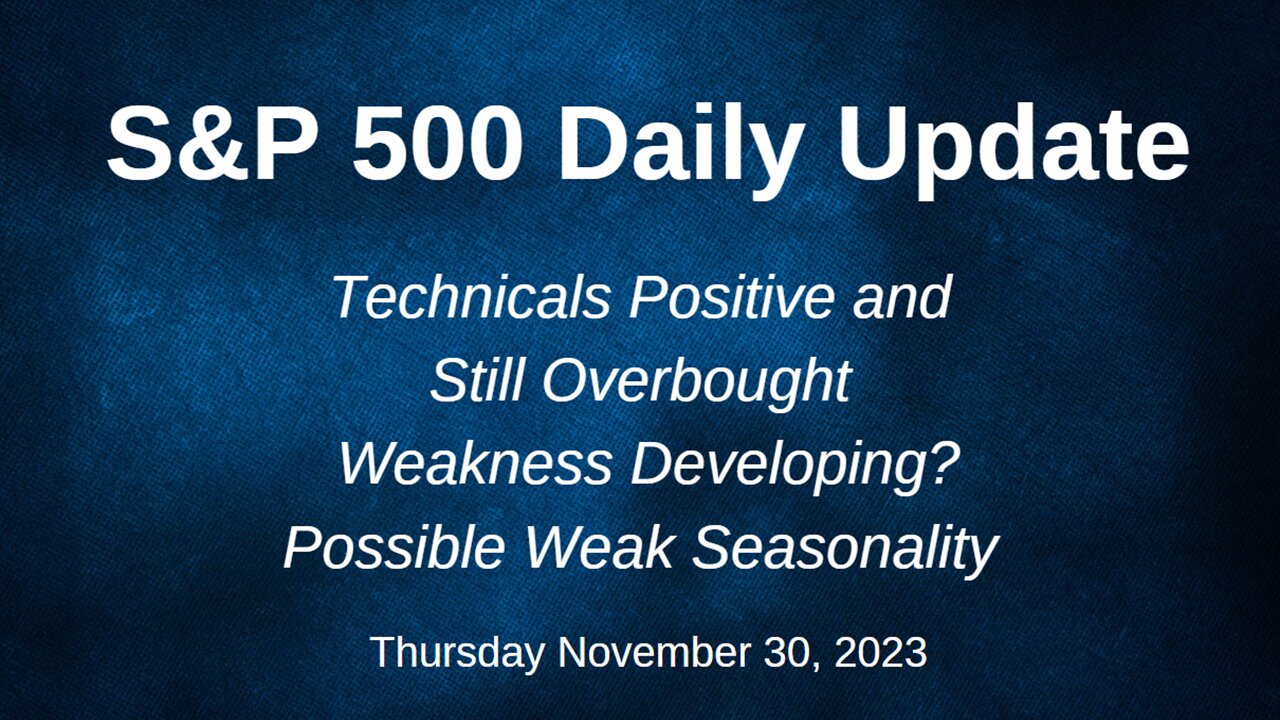 S&P 500 Daily Update

Technicals Positive and Still Overbought
Weakness Developing?
Possible Weak Seasonality

Thursday November 30, 2023